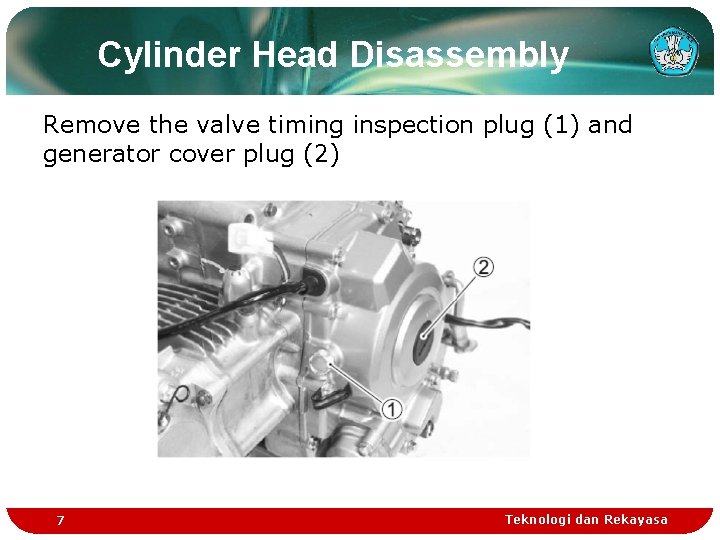 Cylinder Head Disassembly

Remove the valve timing inspection plug (1) and generator cover plug (2)

2

1

7

Teknologi dan Rekayasa